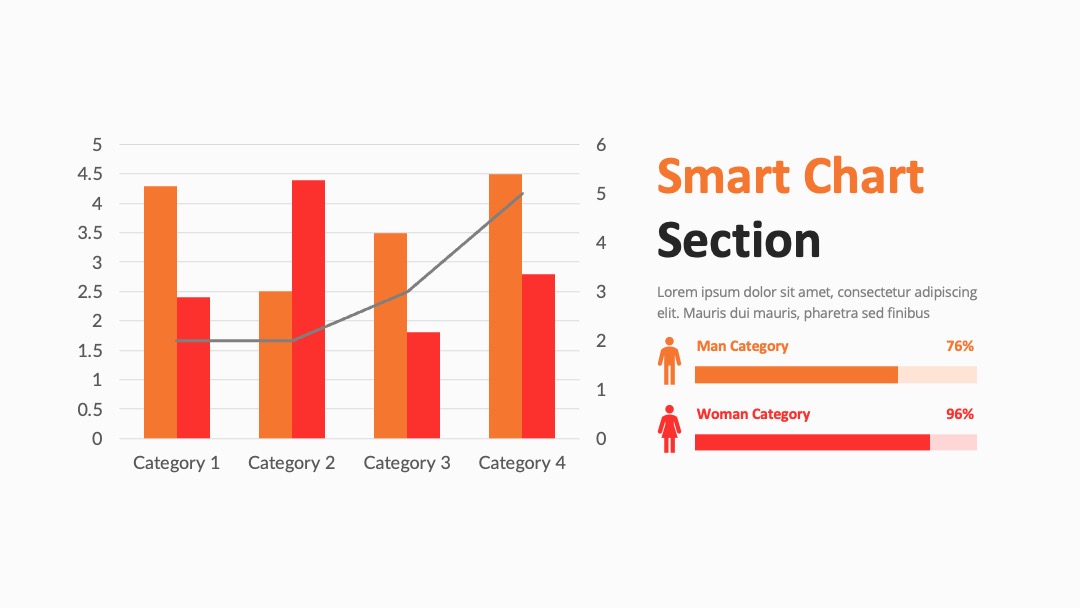 5
4.5
4
3.5
3
2.5
2
1.5
1
0.5
0

6
5
4
3
2
1
0

Category 1 Category 2 Category 3 Category 4

Smart Chart
Section

Lorem ipsum dolor sit amet, consectetur adipiscing elit. Mauris dui mauris, pharetra sed finibus

Man Category 76%

Woman Category 96%